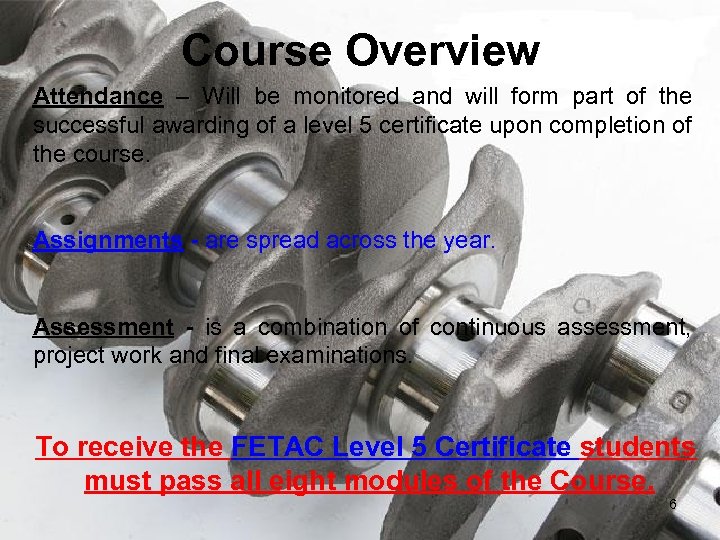 Course Overview

Attendance – Will be monitored and will form part of the successful awarding of a level 5 certificate upon completion of the course.

Assignments - are spread across the year.

Assessment - is a combination of continuous assessment, project work and final examinations.

To receive the FETAC Level 5 Certificate students must pass all eight modules of the Course.

6